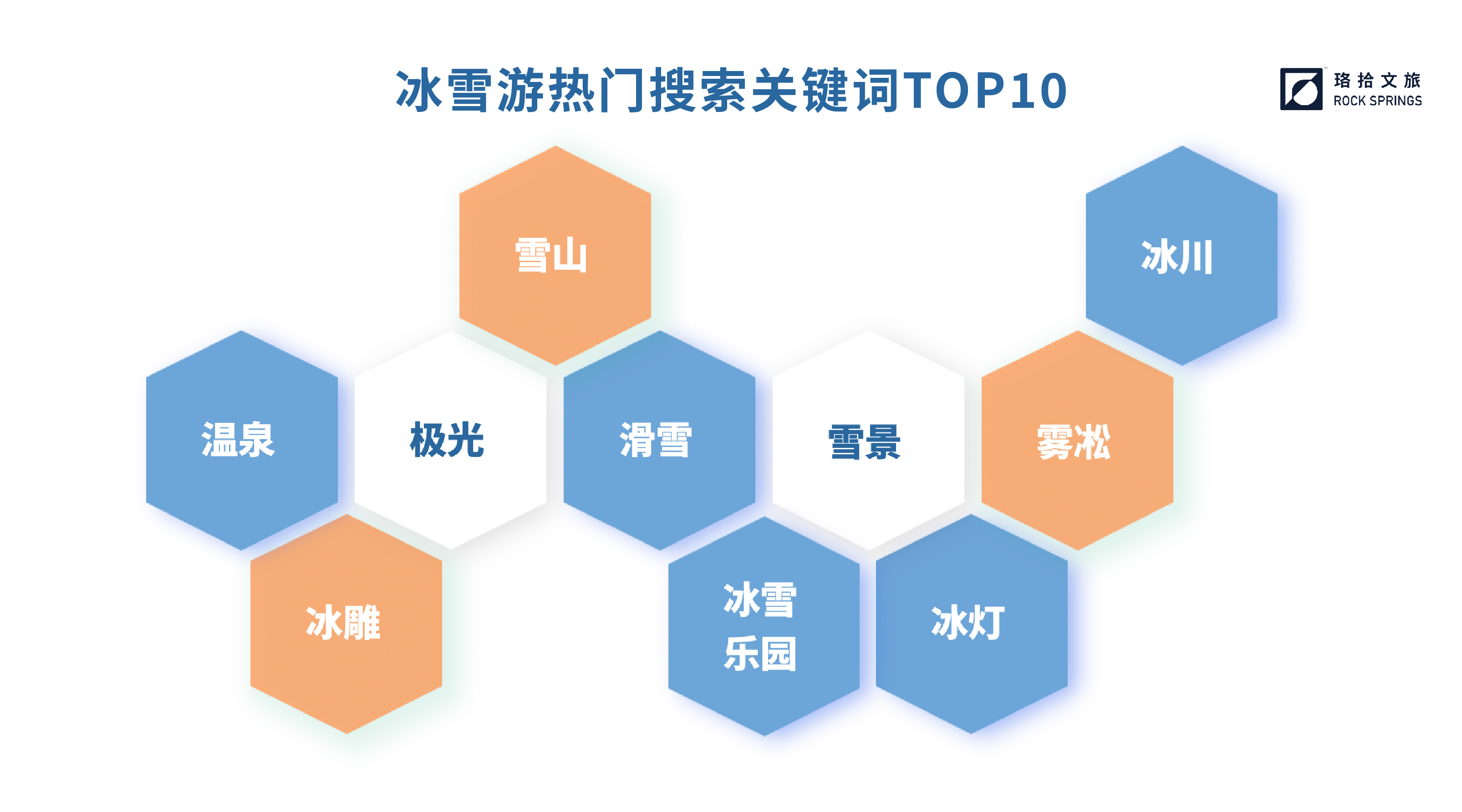 冰雪游热门搜索关键词TOP10

珞拾文旅
ROCK SPRINGS

雪山

冰川

温泉

极光

滑雪

雪景

雾凇

冰雕

冰雪乐园

冰灯